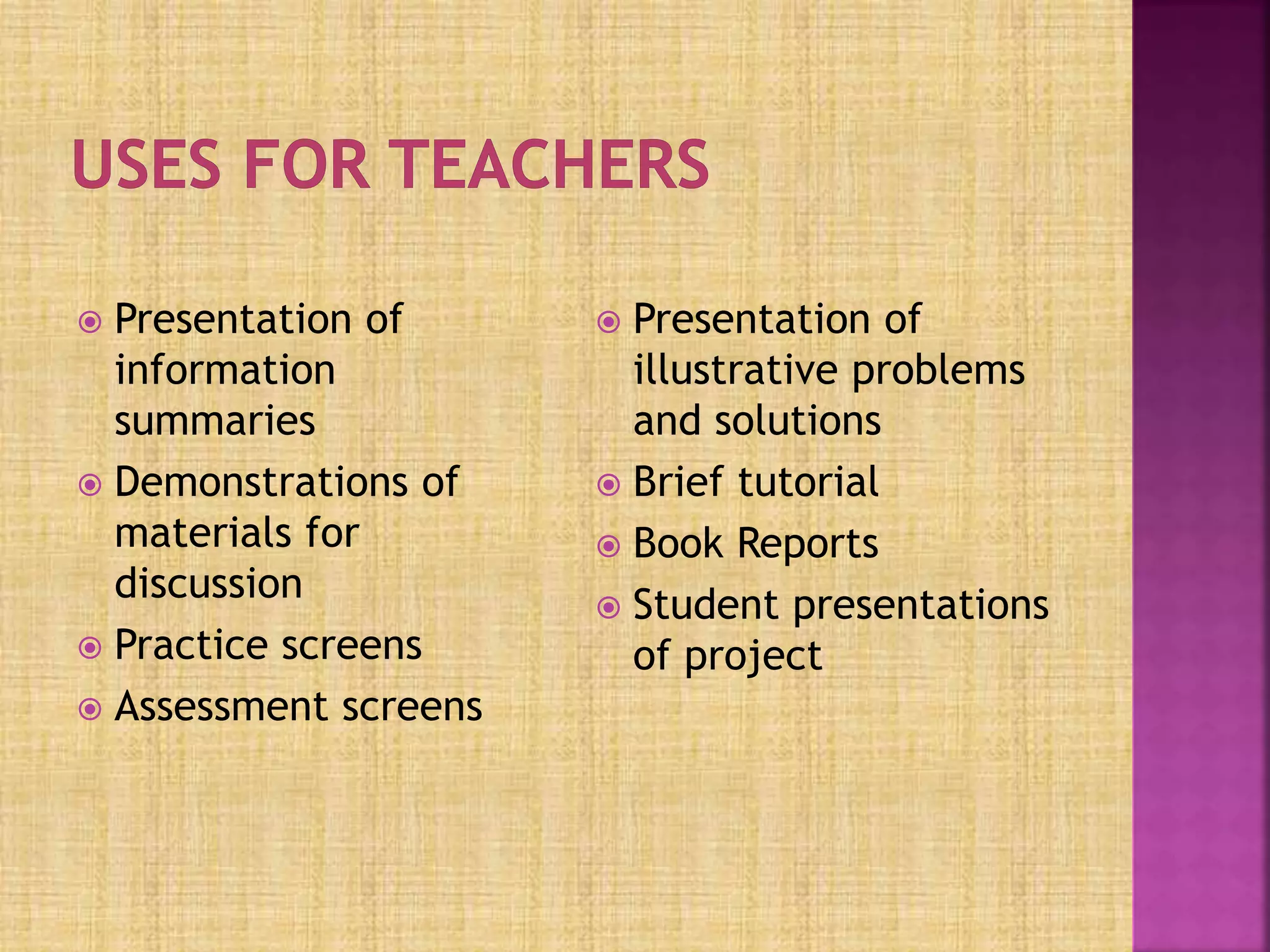 USES FOR TEACHERS

- Presentation of information summaries
- Demonstrations of materials for discussion
- Practice screens
- Assessment screens

- Presentation of illustrative problems and solutions
- Brief tutorial
- Book Reports
- Student presentations of project